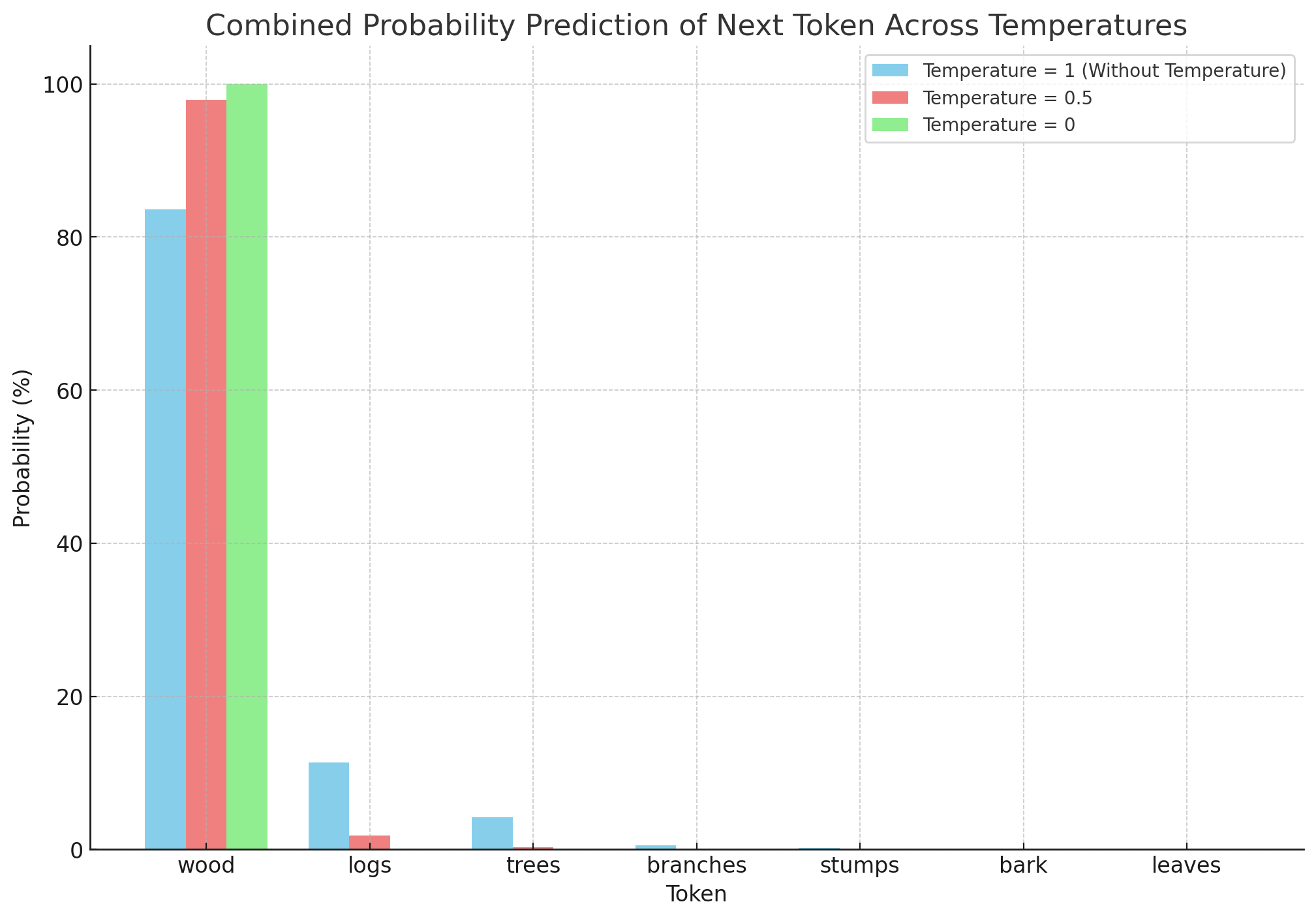 Combined Probability Prediction of Next Token Across Temperatures

Temperature = 1 (Without Temperature)
Temperature = 0.5
Temperature = 0

Probability (%)

100
80
60
40
20
0

wood
logs
trees
branches
stumps
bark
leaves

Token